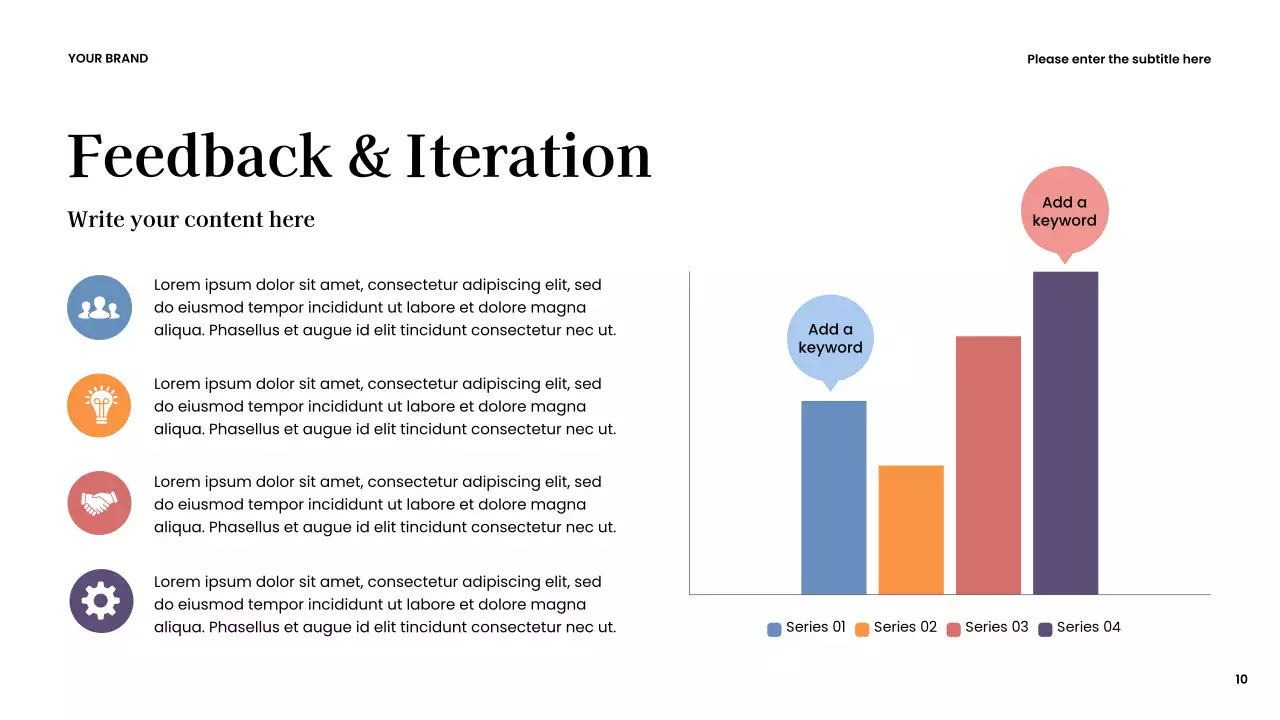 YOUR BRAND

Please enter the subtitle here

Feedback & Iteration

Write your content here

Lorem ipsum dolor sit amet, consectetur adipiscing elit, sed do eiusmod tempor incididunt ut labore et dolore magna aliqua. Phasellus et augue id elit tincidunt consectetur nec ut.

Lorem ipsum dolor sit amet, consectetur adipiscing elit, sed do eiusmod tempor incididunt ut labore et dolore magna aliqua. Phasellus et augue id elit tincidunt consectetur nec ut.

Lorem ipsum dolor sit amet, consectetur adipiscing elit, sed do eiusmod tempor incididunt ut labore et dolore magna aliqua. Phasellus et augue id elit tincidunt consectetur nec ut.

Lorem ipsum dolor sit amet, consectetur adipiscing elit, sed do eiusmod tempor incididunt ut labore et dolore magna aliqua. Phasellus et augue id elit tincidunt consectetur nec ut.

Add a keyword

Add a keyword

Series 01 Series 02 Series 03 Series 04

10